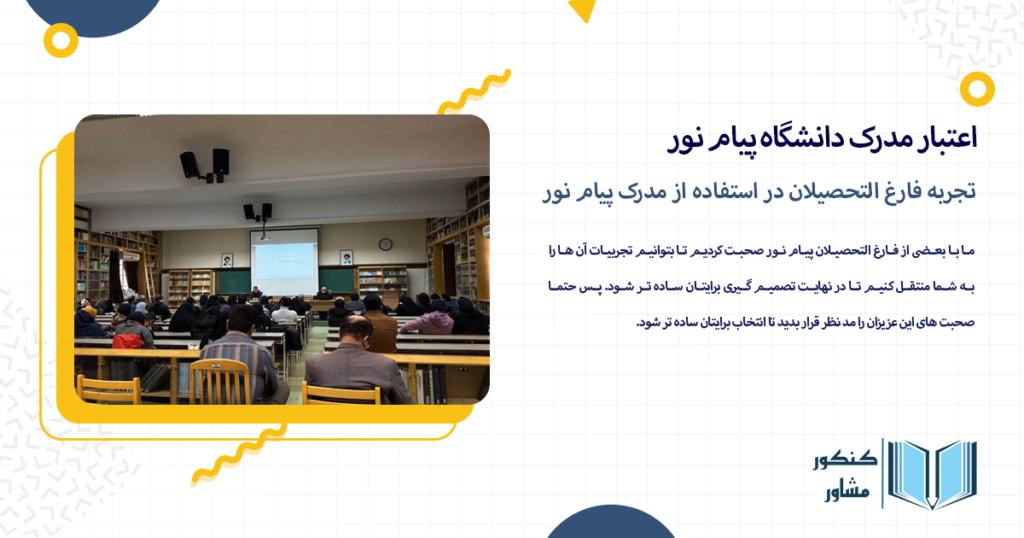 اعتبار مدرک دانشگاه پیام نور

تجربه فارغ التحصیلان در استفاده از مدرک پیام نور

ما با بعضی از فارغ التحصیلان پیام نور صحبت کردیم تا بتوانیم تجربیات آن ها را به شما منتقل کنیم تا در نهایت تصمیم گیری برایتان ساده تر شود. پس حتما صحبت های این عزیزان را مد نظر قرار بدید تا انتخاب برایتان ساده تر شود.

کنکور
مشاور